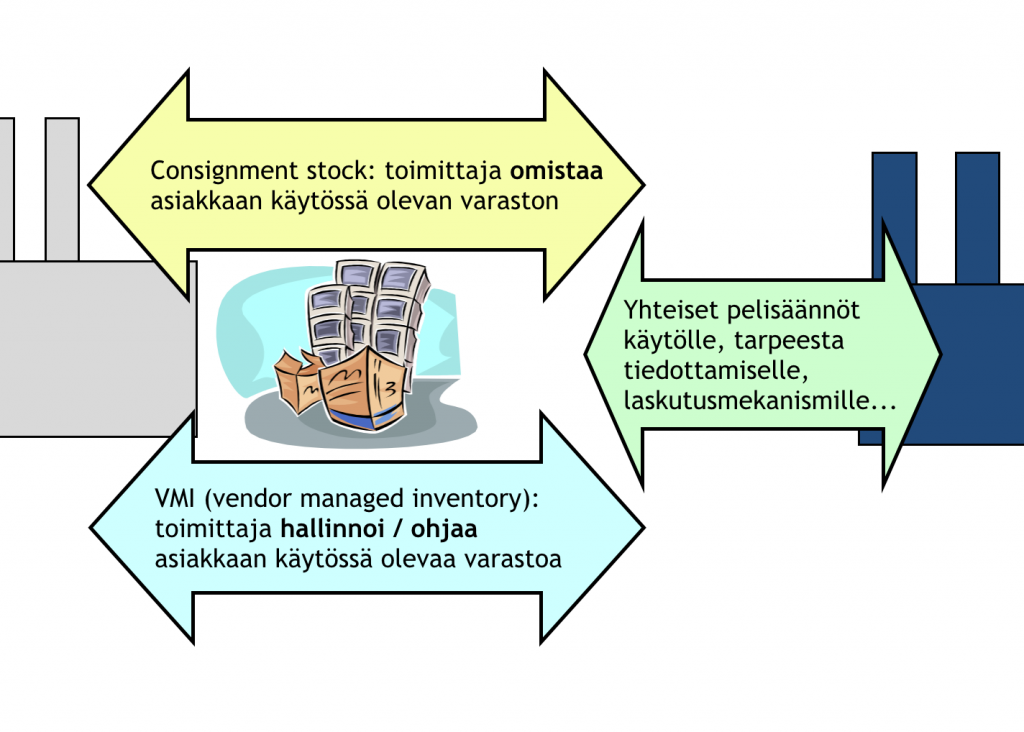 Consignment stock: toimittaja omistaa asiakkaan käytössä olevan varaston

Yhteiset pelisäännöt käytölle, tarpeesta tiedottamiselle, laskutusmekanismille...

VMI (vendor managed inventory): toimittaja hallinnoi / ohjaa asiakkaan käytössä olevaa varastoa